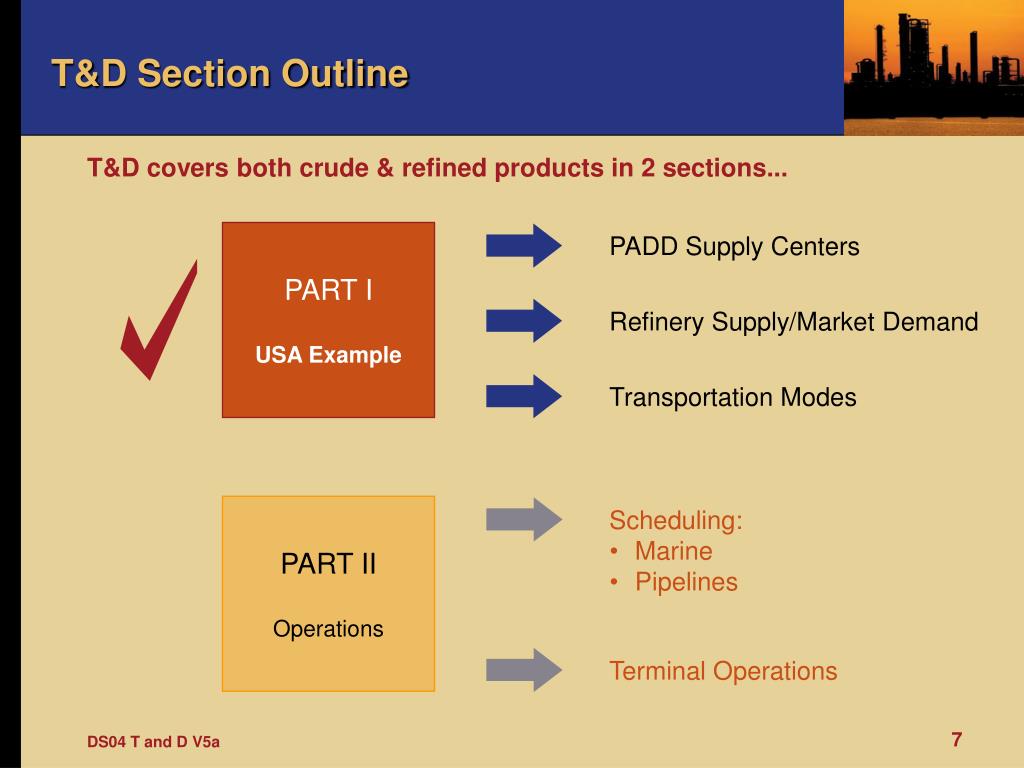 T&D Section Outline

T&D covers both crude & refined products in 2 sections...

PART I

USA Example

PADD Supply Centers

Refinery Supply/Market Demand

Transportation Modes

PART II

Operations

Scheduling:
• Marine
• Pipelines

Terminal Operations

DS04 T and D V5a

7